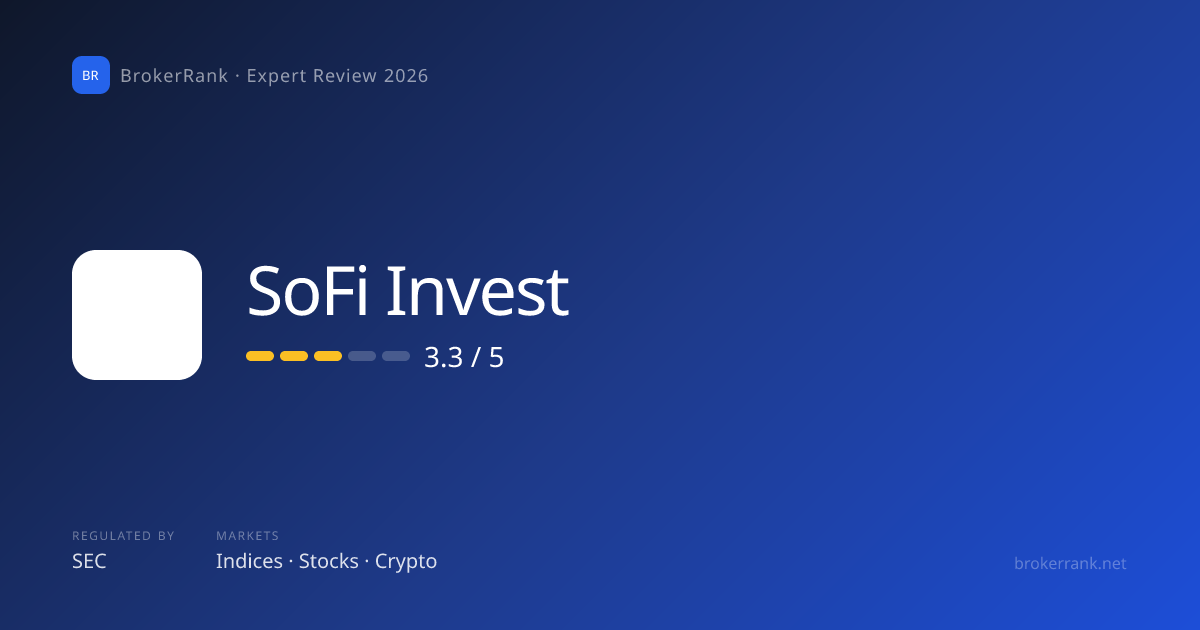 BR BrokerRank · Expert Review 2026

SoFi Invest

3.3 / 5

REGULATED BY
SEC

MARKETS
Indices · Stocks · Crypto

brokerrank.net